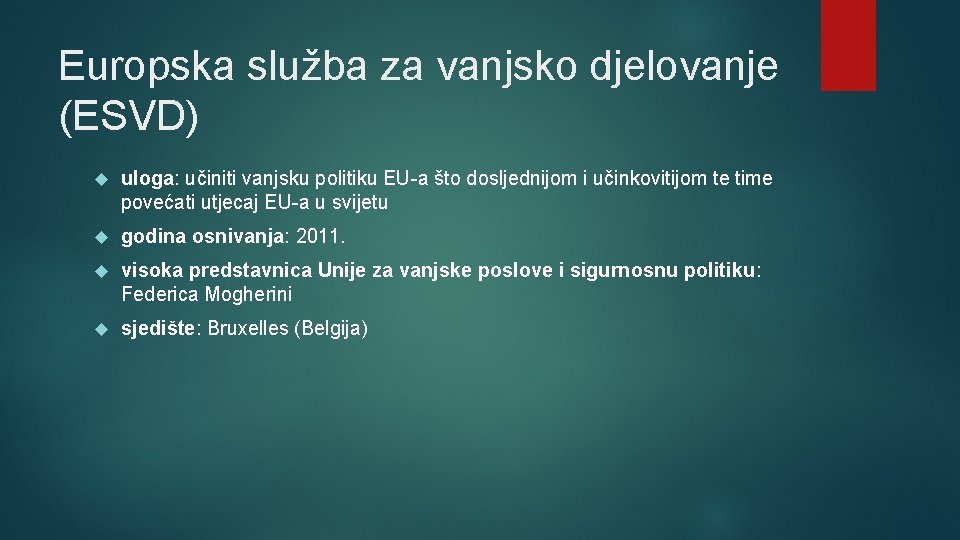 Europska služba za vanjsko djelovanje (ESVD)

uloga: učiniti vanjsku politiku EU-a što dosljednijom i učinkovitijom te time povećati utjecaj EU-a u svijetu

godina osnivanja: 2011.

visoka predstavnica Unije za vanjske poslove i sigurnosnu politiku: Federica Mogherini

sjedište: Bruxelles (Belgija)